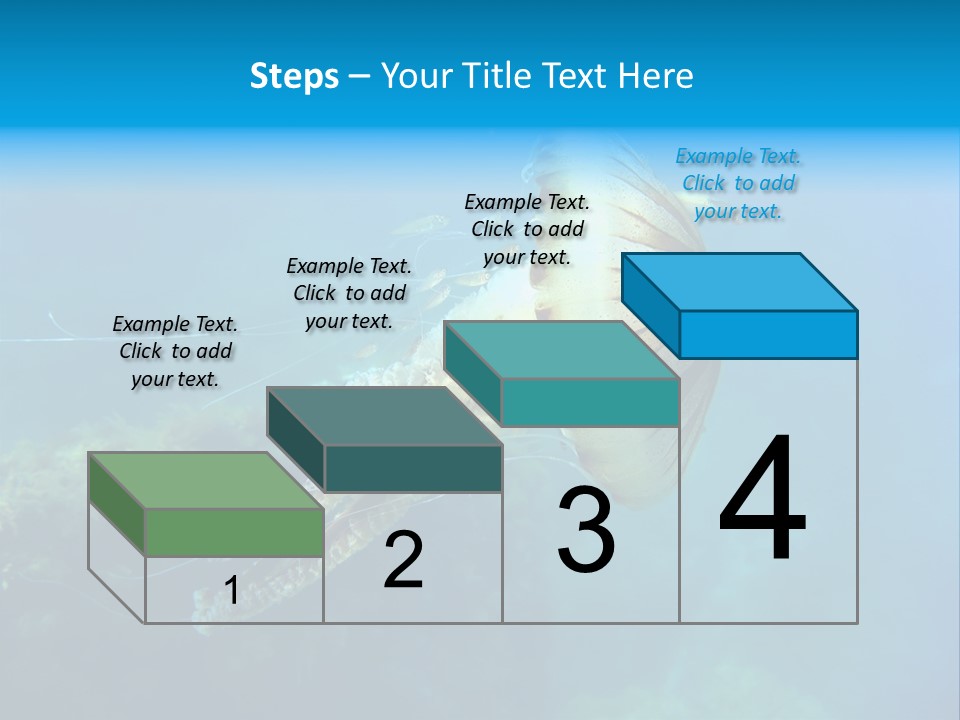 Steps – Your Title Text Here

Example Text. Click to add your text.

Example Text. Click to add your text.

Example Text. Click to add your text.

Example Text. Click to add your text.

1

2

3

4